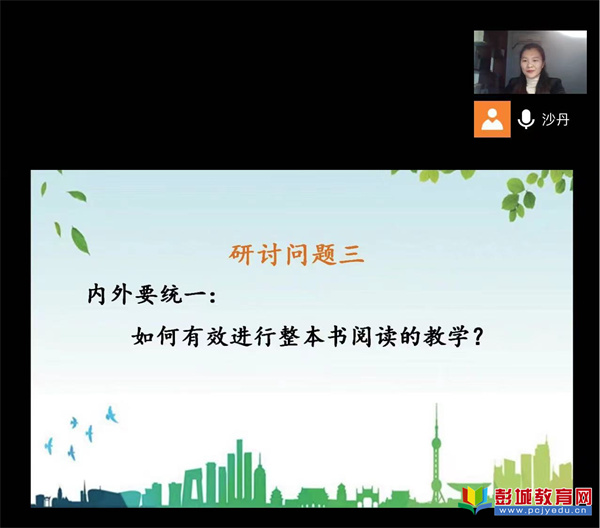 沙丹

研讨问题三

内外要统一：

如何有效进行整本书阅读的教学？

彭城教育网
www.pcjyedu.cn